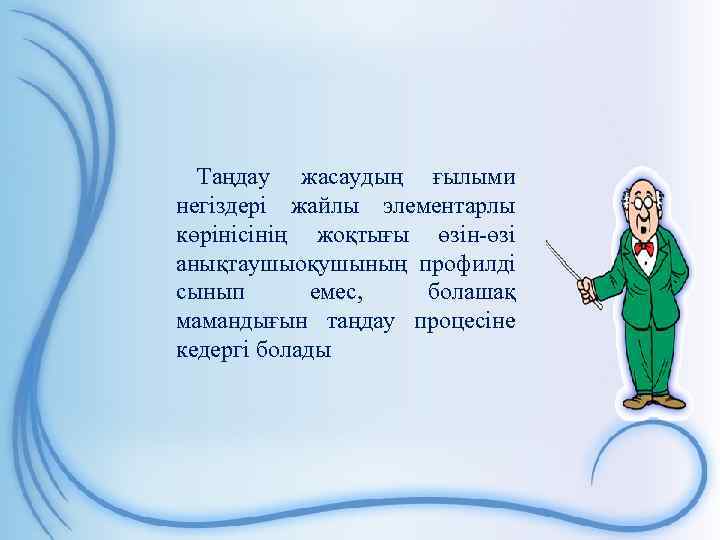 Таңдау жасаудың ғылыми негіздері жайлы элементарлы көрінісінің жоқтығы өзін-өзі анықтаушыоқушының профилді сынып емес, болашақ мамандығын таңдау процесіне кедергі болады